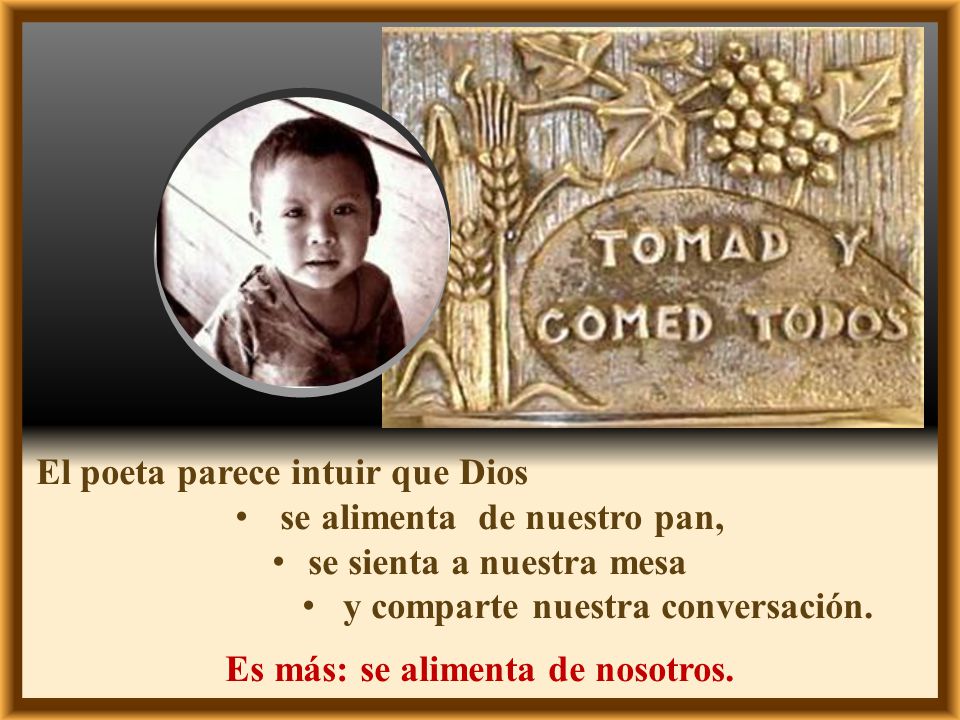 TOMAD Y
COMED TODOS

El poeta parece intuir que Dios
• se alimenta de nuestro pan,
• se sienta a nuestra mesa
• y comparte nuestra conversación.

Es más: se alimenta de nosotros.